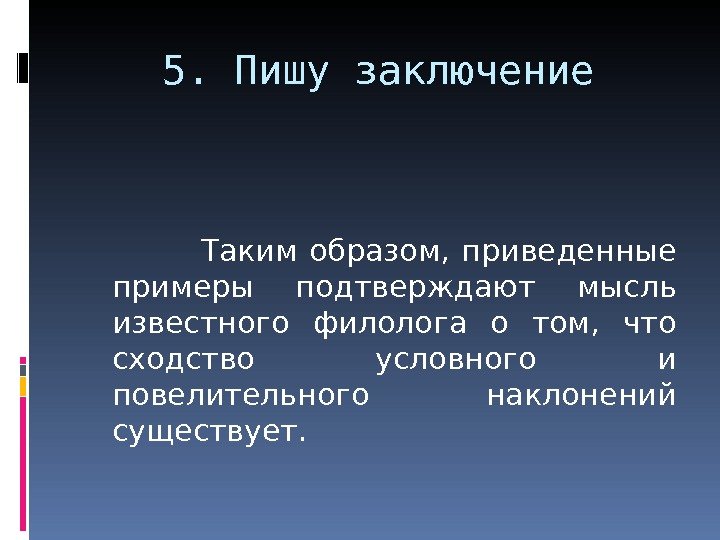 5. Пишу заключение

Таким образом, приведенные примеры подтверждают мысль известного филолога о том, что сходство условного и повелительного наклонений существует.